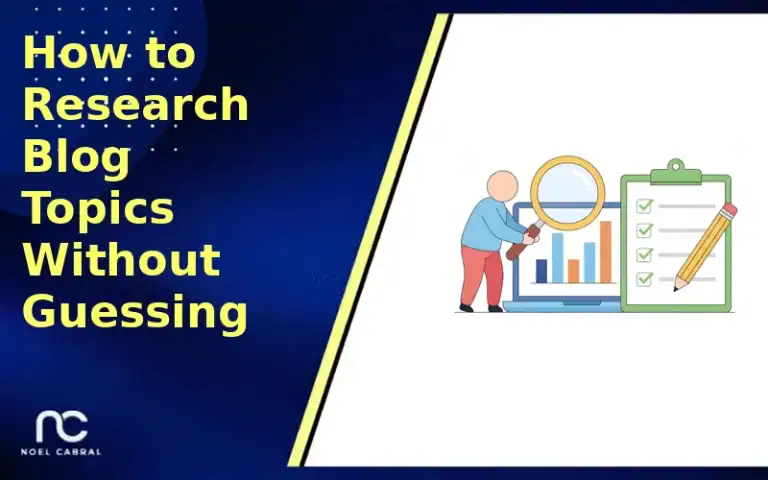 How to Research Blog Topics Without Guessing

nc
NOEL CABRAL